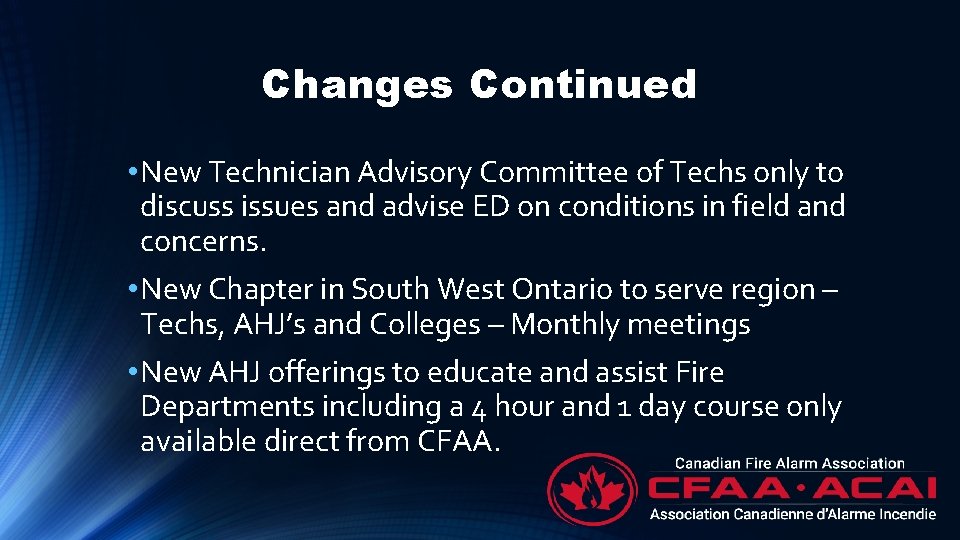 Changes Continued

• New Technician Advisory Committee of Techs only to discuss issues and advise ED on conditions in field and concerns.

• New Chapter in South West Ontario to serve region – Techs, AHJ's and Colleges – Monthly meetings

• New AHJ offerings to educate and assist Fire Departments including a 4 hour and 1 day course only available direct from CFAA.

Canadian Fire Alarm Association
CFAA·ACAI
Association Canadienne d'Alarme Incendie